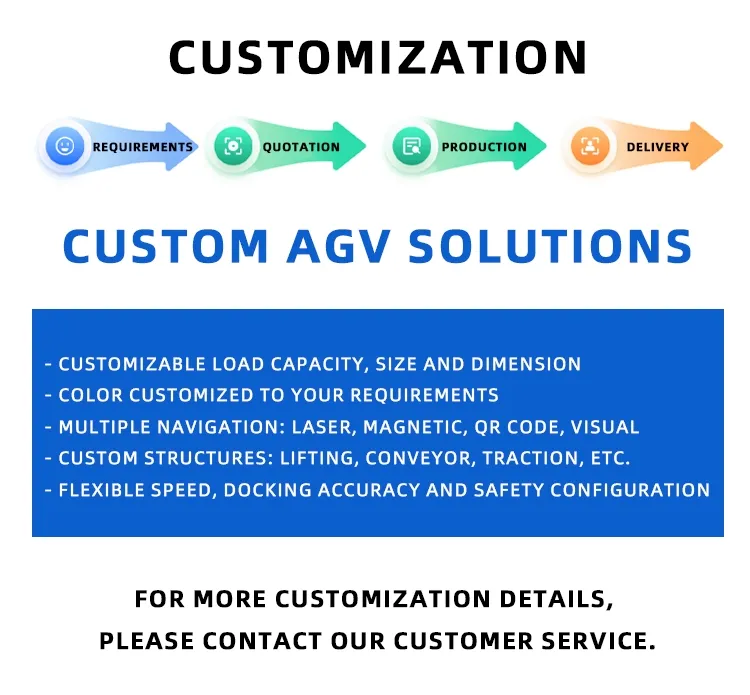 CUSTOMIZATION

REQUIREMENTS
QUOTATION
PRODUCTION
DELIVERY

CUSTOM AGV SOLUTIONS

- CUSTOMIZABLE LOAD CAPACITY, SIZE AND DIMENSION
- COLOR CUSTOMIZED TO YOUR REQUIREMENTS
- MULTIPLE NAVIGATION: LASER, MAGNETIC, QR CODE, VISUAL
- CUSTOM STRUCTURES: LIFTING, CONVEYOR, TRACTION, ETC.
- FLEXIBLE SPEED, DOCKING ACCURACY AND SAFETY CONFIGURATION

FOR MORE CUSTOMIZATION DETAILS,
PLEASE CONTACT OUR CUSTOMER SERVICE.